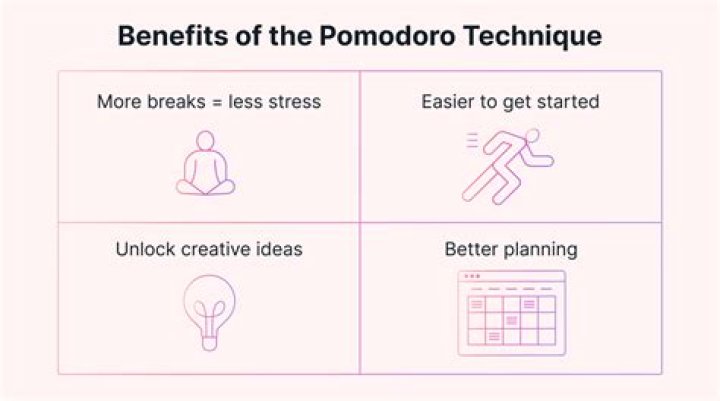 Benefits of the Pomodoro Technique

More breaks = less stress

Easier to get started

Unlock creative ideas

Better planning